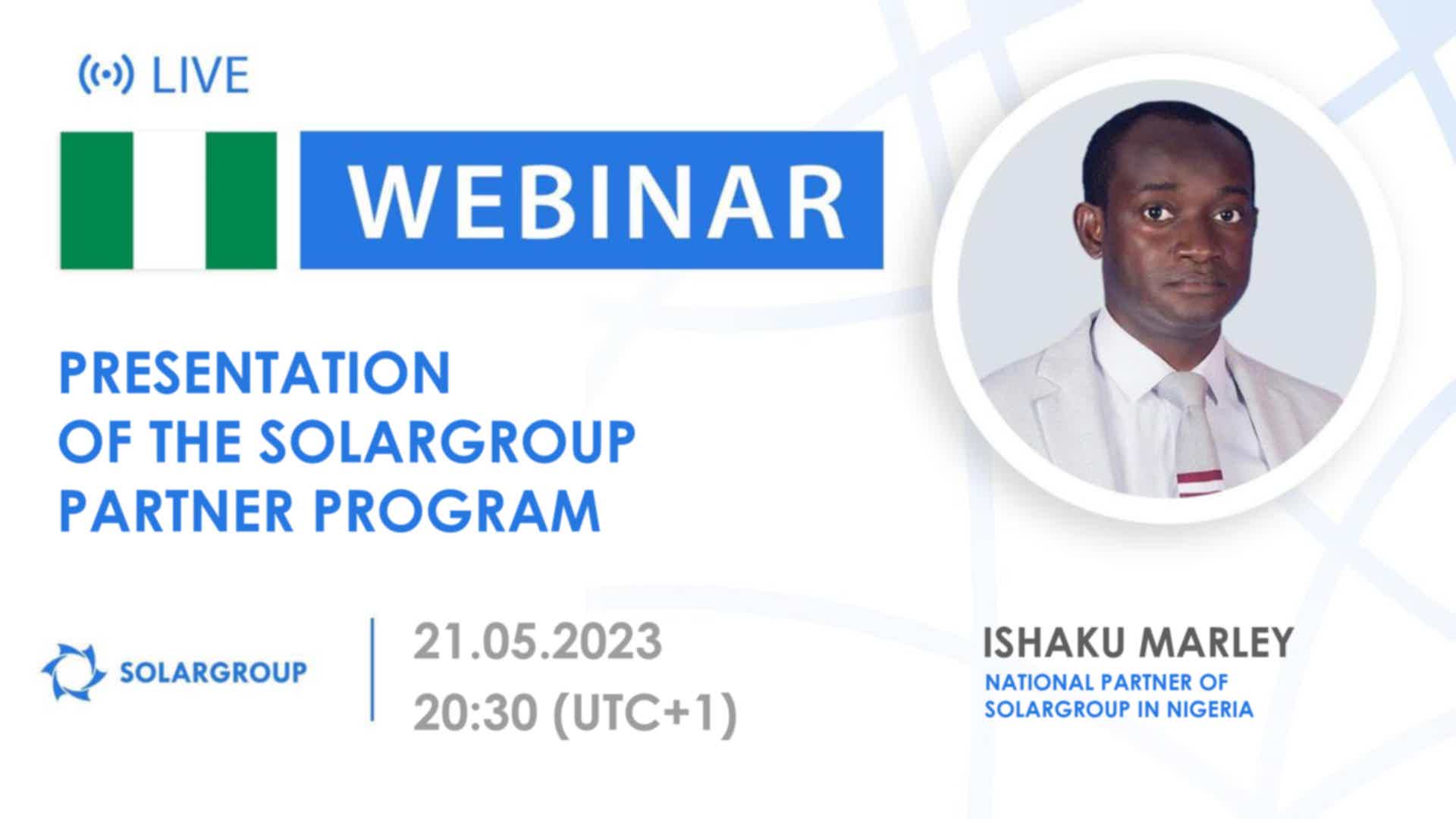 LIVE

WEBINAR

PRESENTATION OF THE SOLARGROUP PARTNER PROGRAM

SOLARGROUP

21.05.2023
20:30 (UTC+1)

ISHAKU MARLEY
NATIONAL PARTNER OF SOLARGROUP IN NIGERIA